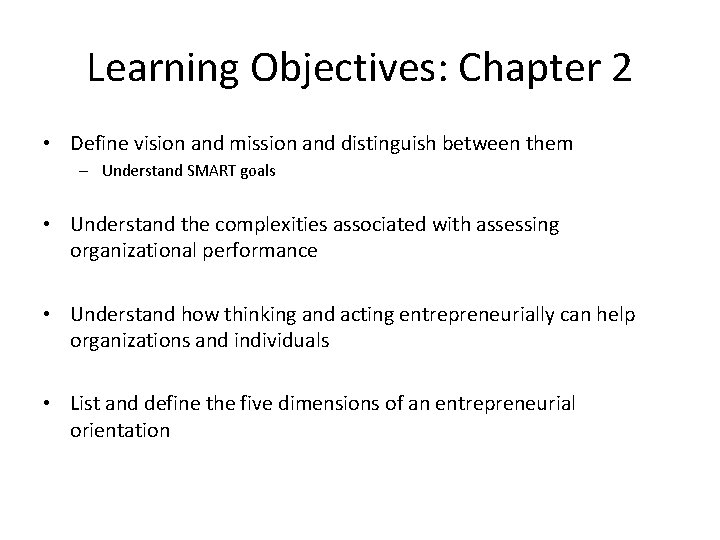 Learning Objectives: Chapter 2

• Define vision and mission and distinguish between them
  – Understand SMART goals

• Understand the complexities associated with assessing organizational performance

• Understand how thinking and acting entrepreneurially can help organizations and individuals

• List and define the five dimensions of an entrepreneurial orientation